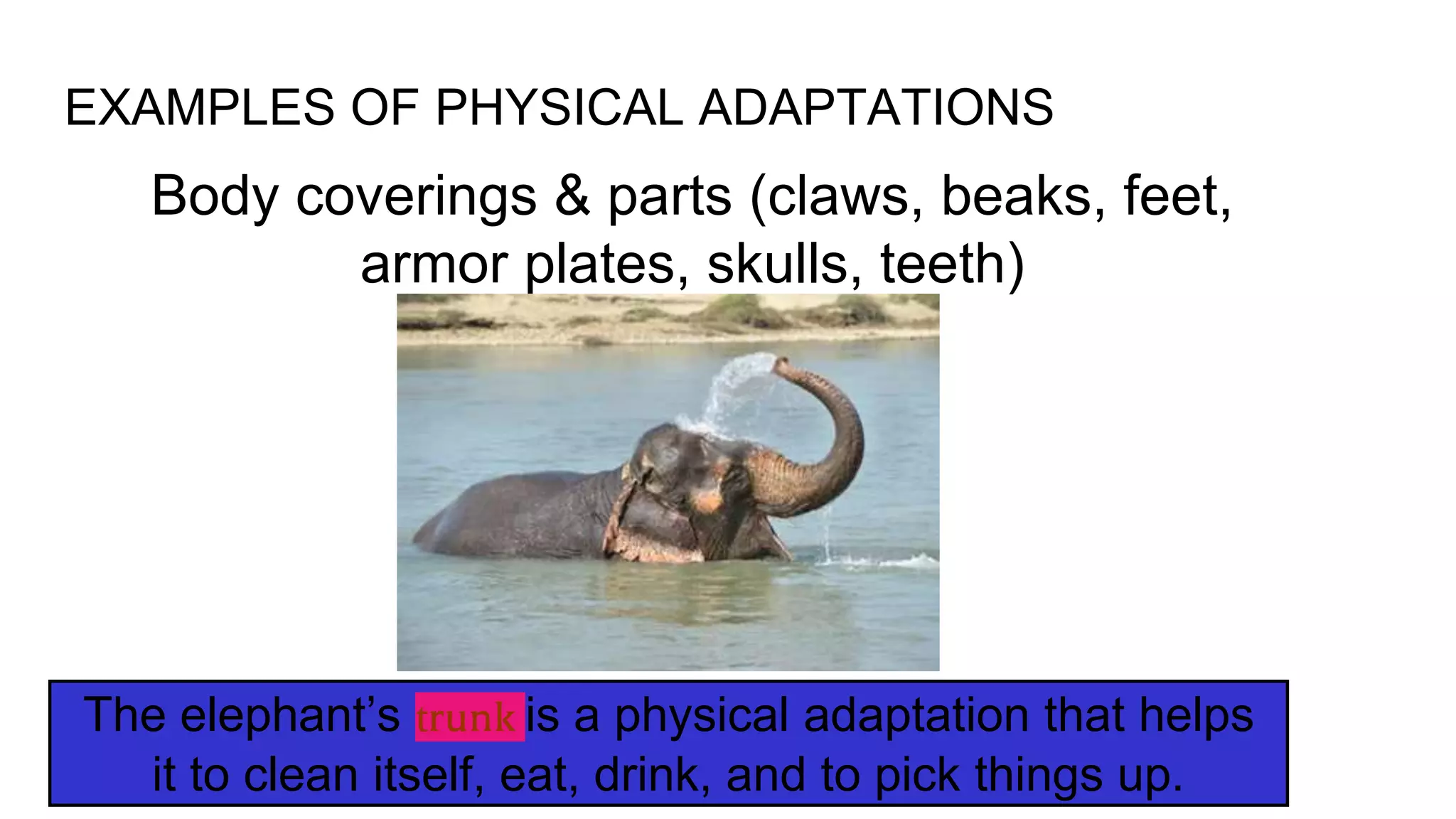 EXAMPLES OF PHYSICAL ADAPTATIONS

Body coverings & parts (claws, beaks, feet, armor plates, skulls, teeth)

The elephant’s trunk is a physical adaptation that helps it to clean itself, eat, drink, and to pick things up.